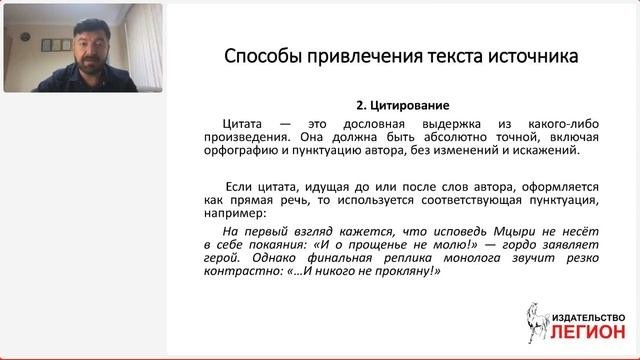 Способы привлечения текста источника

2. Цитирование

Цитата — это дословная выдержка из какого-либо произведения. Она должна быть абсолютно точной, включая орфографию и пунктуацию автора, без изменений и искажений.

Если цитата, идущая до или после слов автора, оформляется как прямая речь, то используется соответствующая пунктуация, например:

На первый взгляд кажется, что исповедь Мцыри не несёт в себе покаяния: «И о прощенье не молю!» — гордо заявляет герой. Однако финальная реплика монолога звучит резко контрастно: «…И никого не прокляну!»

ИЗДАТЕЛЬСТВО ЛЕГИОН